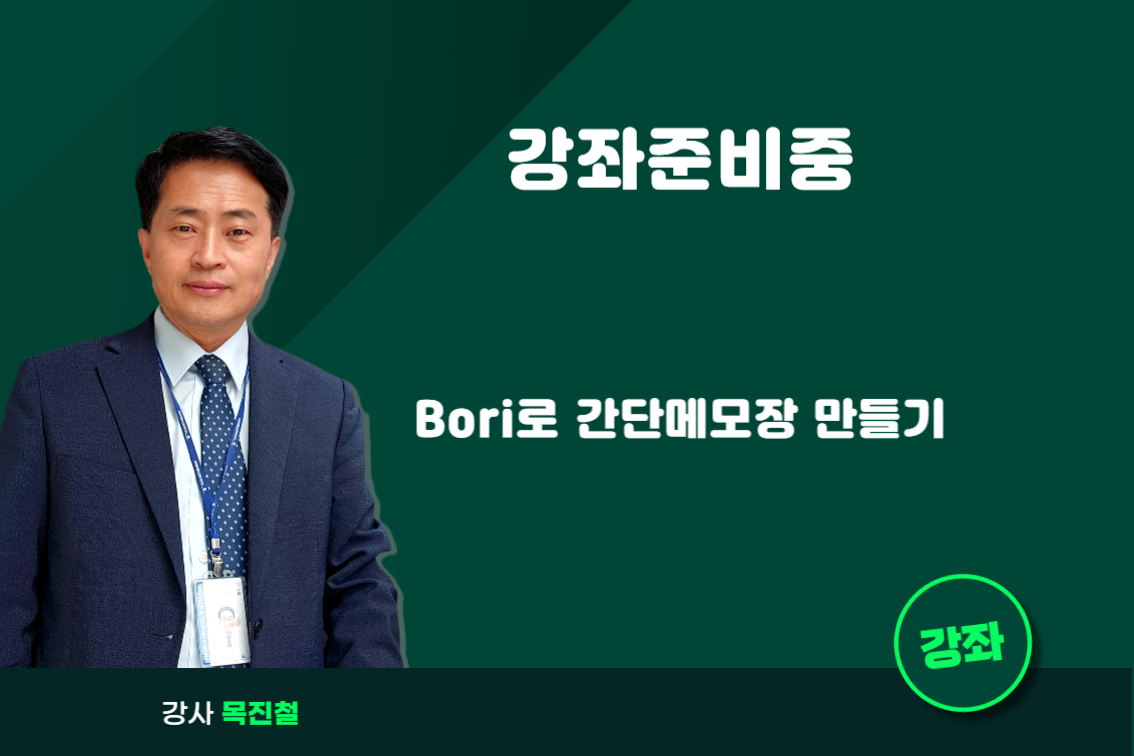 강좌준비중

Bori로 간단메모장 만들기

강좌

강사 목진철